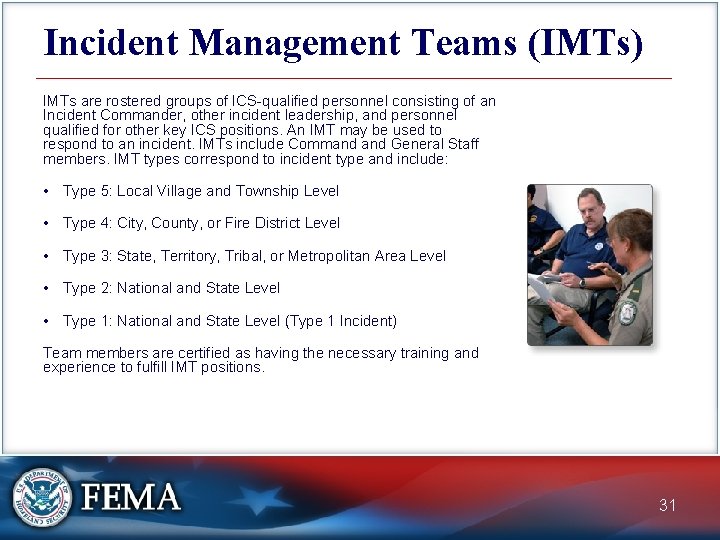 Incident Management Teams (IMTs)

IMTs are rostered groups of ICS-qualified personnel consisting of an Incident Commander, other incident leadership, and personnel qualified for other key ICS positions. An IMT may be used to respond to an incident. IMTs include Command and General Staff members. IMT types correspond to incident type and include:

• Type 5: Local Village and Township Level

• Type 4: City, County, or Fire District Level

• Type 3: State, Territory, Tribal, or Metropolitan Area Level

• Type 2: National and State Level

• Type 1: National and State Level (Type 1 Incident)

Team members are certified as having the necessary training and experience to fulfill IMT positions.

U.S. DEPARTMENT OF HOMELAND SECURITY

FEMA

31